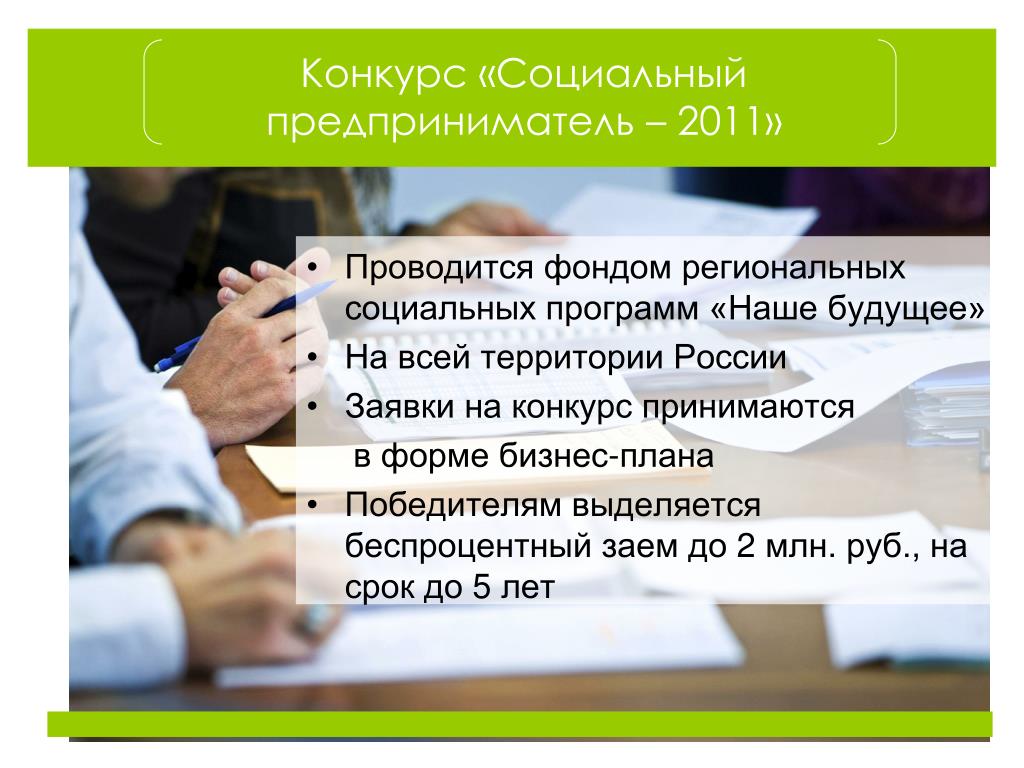 Конкурс «Социальный предприниматель – 2011»

• Проводится фондом региональных социальных программ «Наше будущее»
• На всей территории России
• Заявки на конкурс принимаются в форме бизнес-плана
• Победителям выделяется беспроцентный заем до 2 млн. руб., на срок до 5 лет